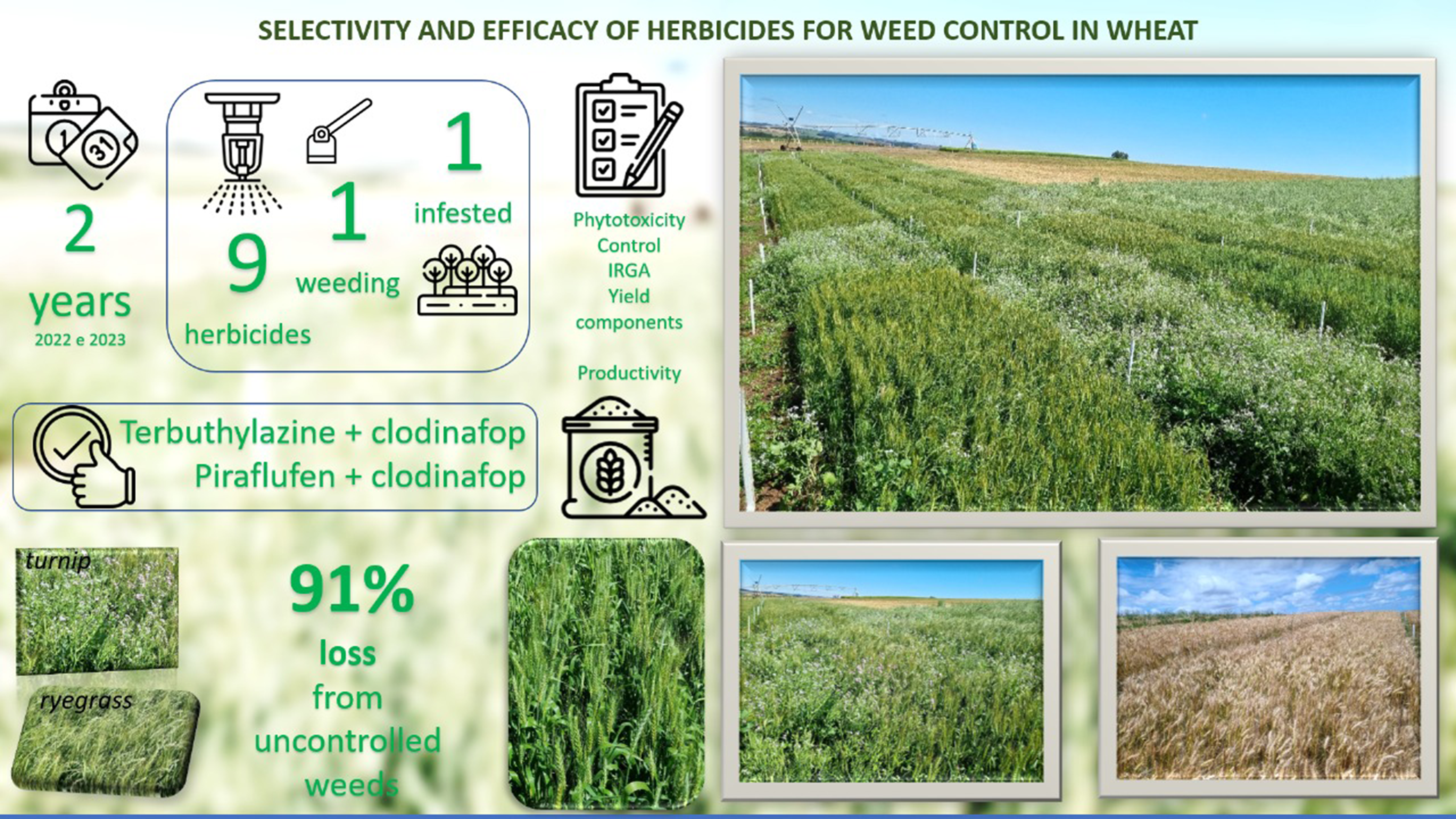 SELECTIVITY AND EFFICACY OF HERBICIDES FOR WEED CONTROL IN WHEAT

1
31

2
years
2022 e 2023

9
herbicides

1
weeding

1
infested

Phytotoxicity
Control
IRGA
Yield
components

Productivity

Terbuthylazine + clodinafop
Piraflufen + clodinafop

turnip

ryegrass

91%
loss
from
uncontrolled
weeds